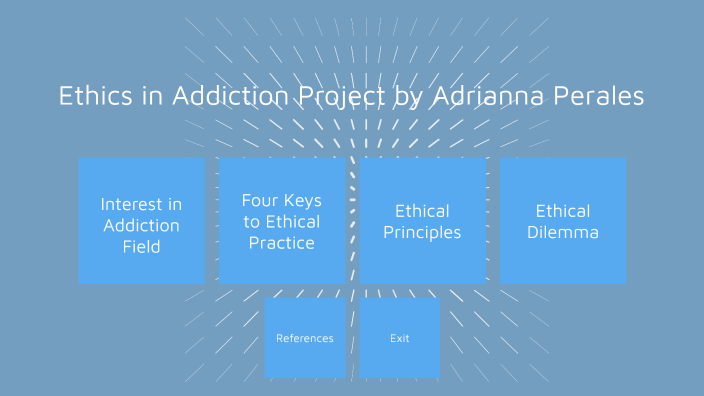 Ethics in Addiction Project by Adrianna Perales

Interest in Addiction Field

Four Keys to Ethical Practice

Ethical Principles

Ethical Dilemma

References

Exit